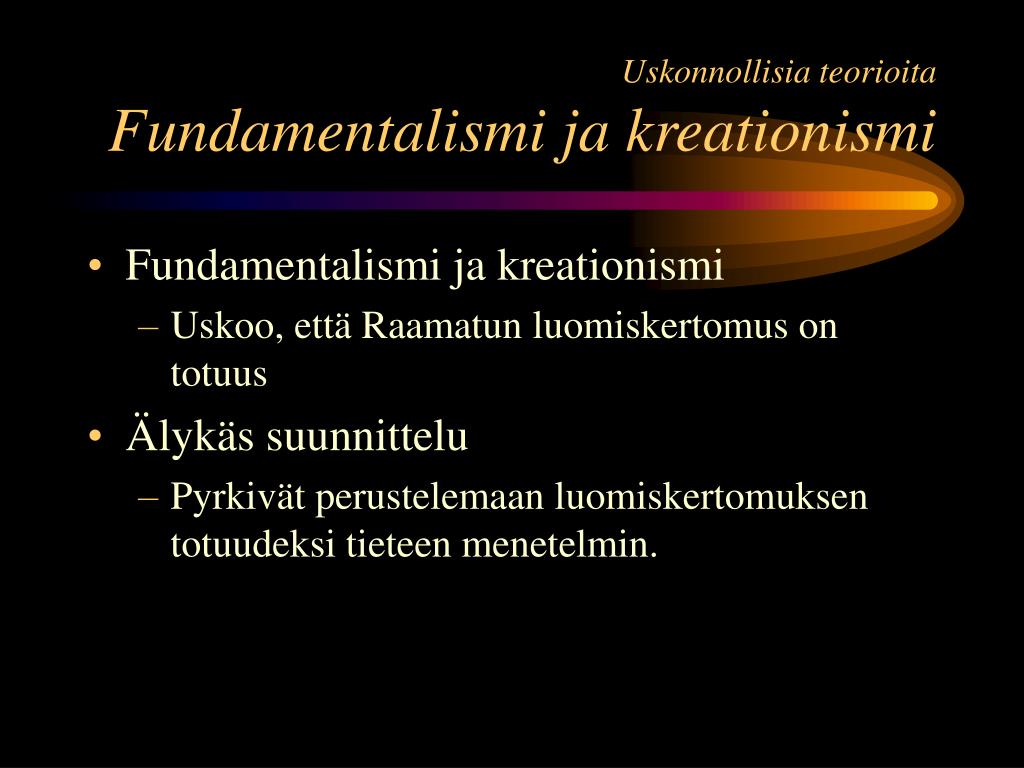 Uskonnollisia teorioita
Fundamentalismi ja kreationismi

• Fundamentalismi ja kreationismi
– Uskoo, että Raamatun luomiskertomus on totuus
• Älykäs suunnittelu
– Pyrkivät perustelemaan luomiskertomuksen totuudeksi tieteen menetelmin.